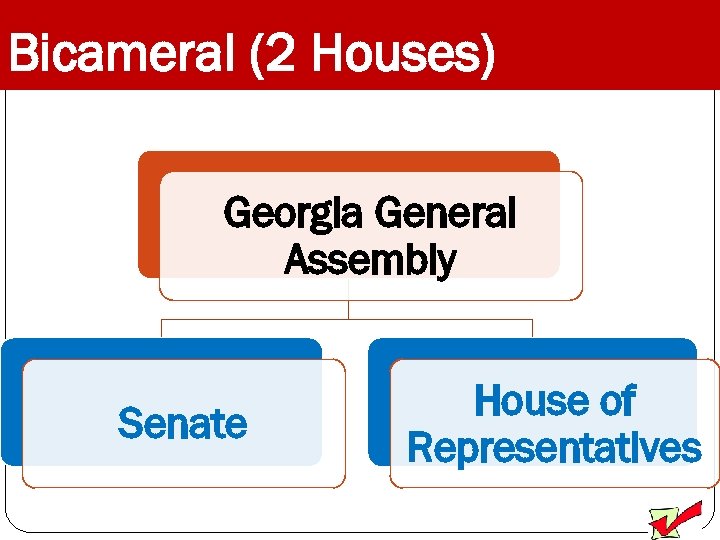 Bicameral (2 Houses)

Georgia General Assembly

Senate

House of Representatives